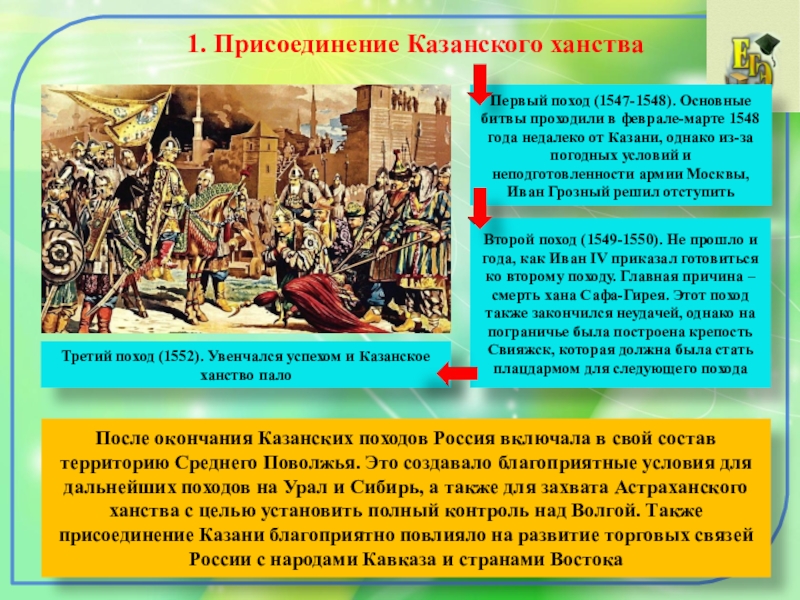 1. Присоединение Казанского ханства

ЕГЭ

Первый поход (1547-1548). Основные битвы проходили в феврале-марте 1548 года недалеко от Казани, однако из-за погодных условий и неподготовленности армии Москвы, Иван Грозный решил отступить

Второй поход (1549-1550). Не прошло и года, как Иван IV приказал готовиться ко второму походу. Главная причина – смерть хана Сафа-Гирея. Этот поход также закончился неудачей, однако на пограничье была построена крепость Свияжск, которая должна была стать плацдармом для следующего похода

Третий поход (1552). Увенчался успехом и Казанское ханство пало

После окончания Казанских походов Россия включала в свой состав территорию Среднего Поволжья. Это создавало благоприятные условия для дальнейших походов на Урал и Сибирь, а также для захвата Астраханского ханства с целью установить полный контроль над Волгой. Также присоединение Казани благоприятно повлияло на развитие торговых связей России с народами Кавказа и странами Востока